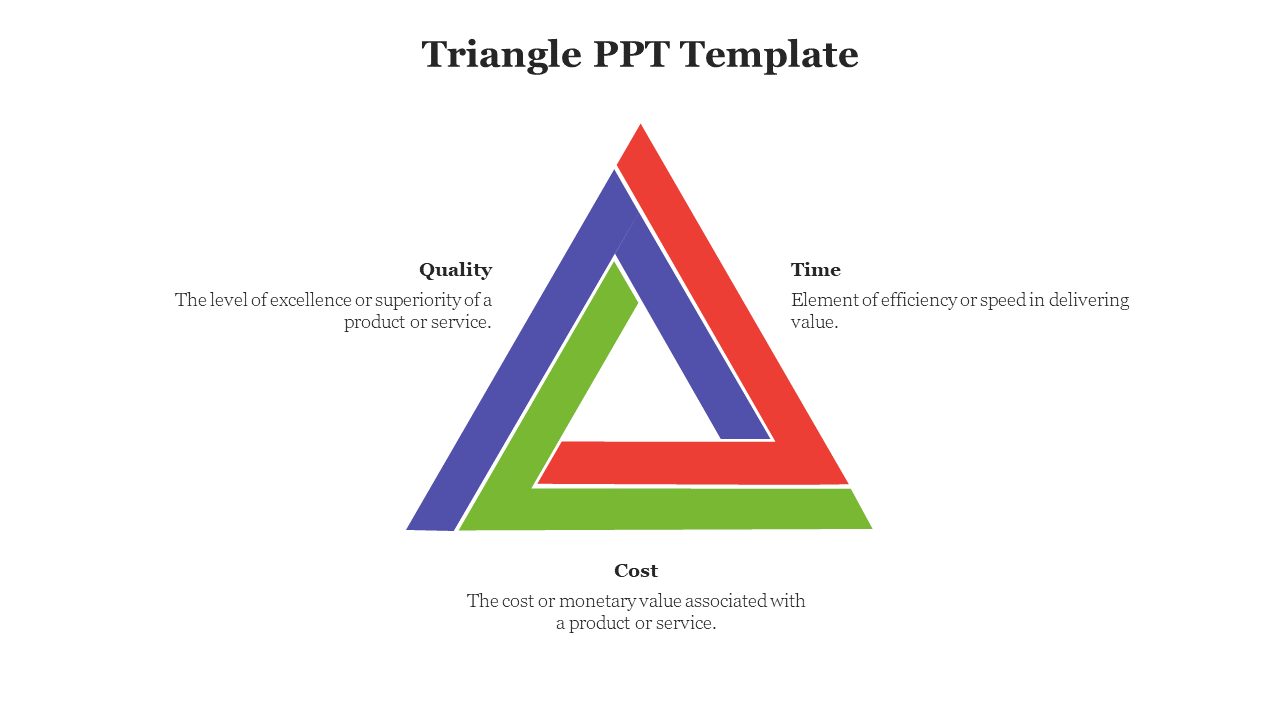 Triangle PPT Template

Quality

The level of excellence or superiority of a product or service.

Time

Element of efficiency or speed in delivering value.

Cost

The cost or monetary value associated with a product or service.